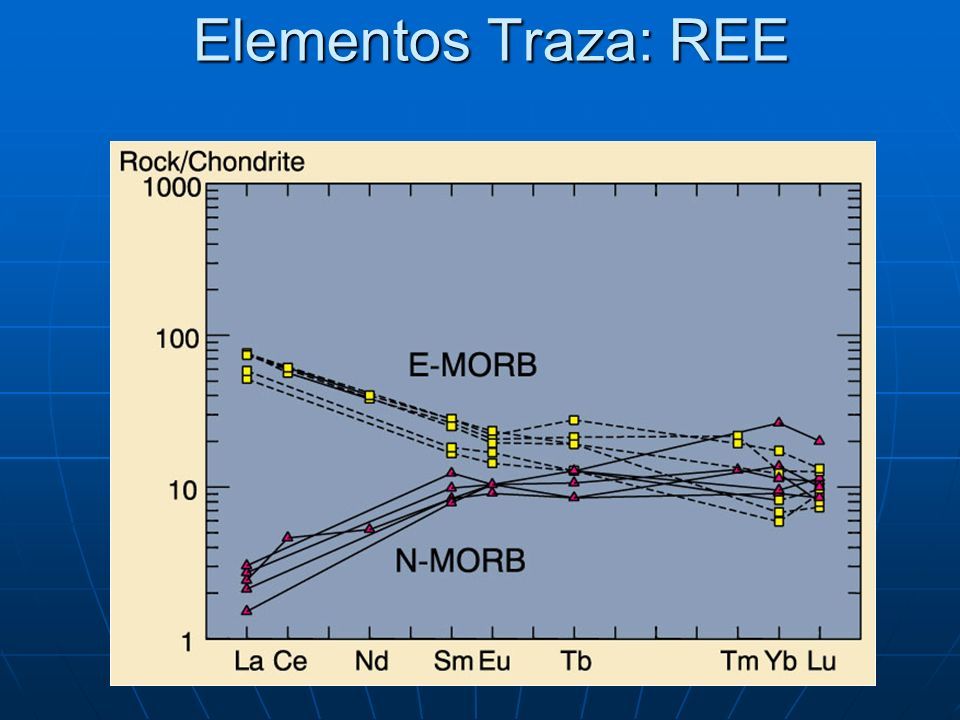 Elementos Traza: REE

Rock/Chondrite

1000

100

10

1

E-MORB

N-MORB

La Ce Nd Sm Eu Tb Tm Yb Lu